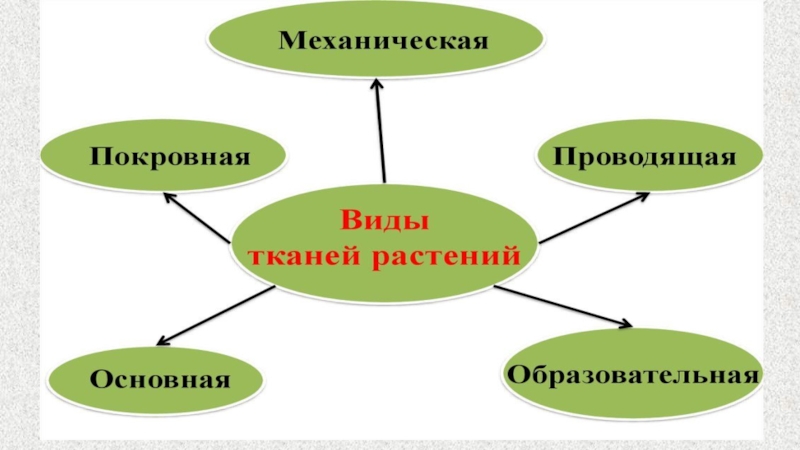 Механическая

Покровная

Проводящая

Виды тканей растений

Основная

Образовательная